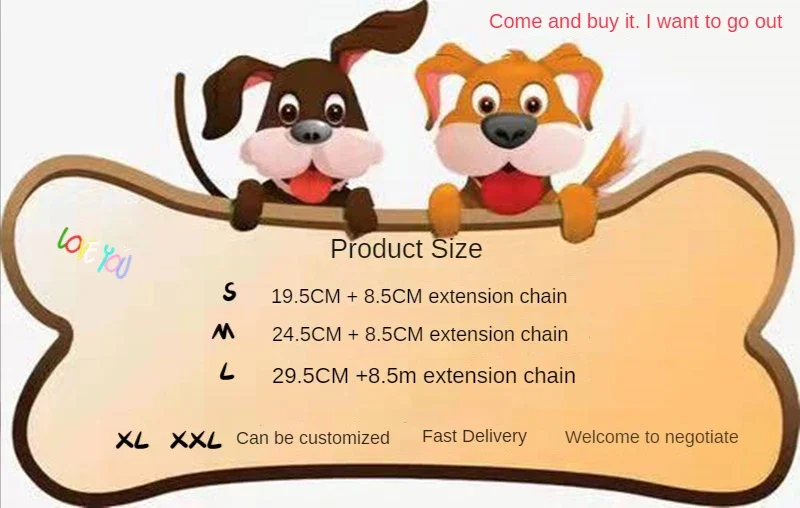 Come and buy it. I want to go out

LOVE YOU

Product Size

S 19.5CM + 8.5CM extension chain

M 24.5CM + 8.5CM extension chain

L 29.5CM +8.5m extension chain

XL XXL Can be customized Fast Delivery Welcome to negotiate